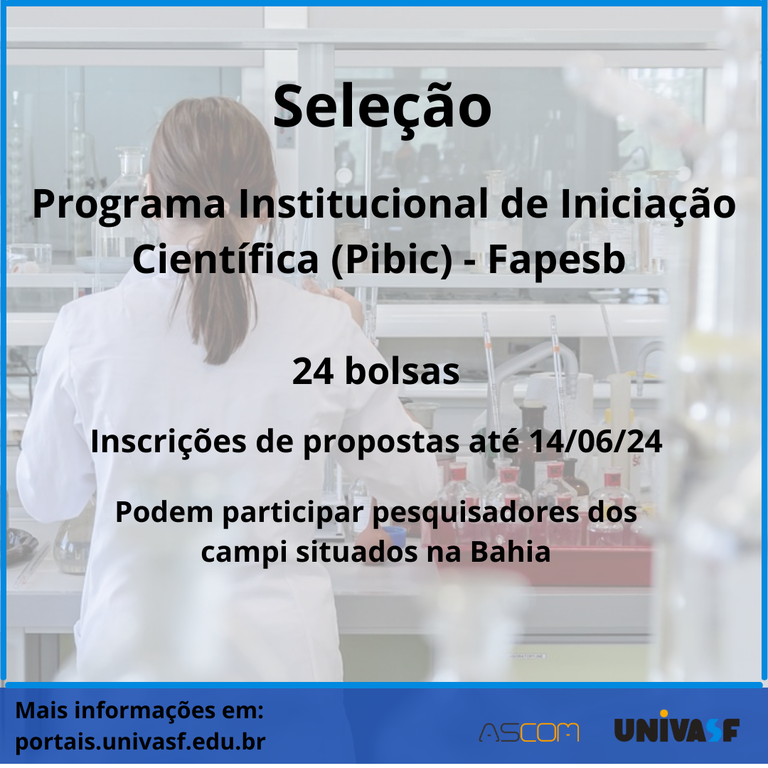 Seleção

Programa Institucional de Iniciação Científica (Pibic) - Fapesb

24 bolsas

Inscrições de propostas até 14/06/24

Podem participar pesquisadores dos campi situados na Bahia

Mais informações em:
portais.univasf.edu.br

ASCOM

UNIVASF